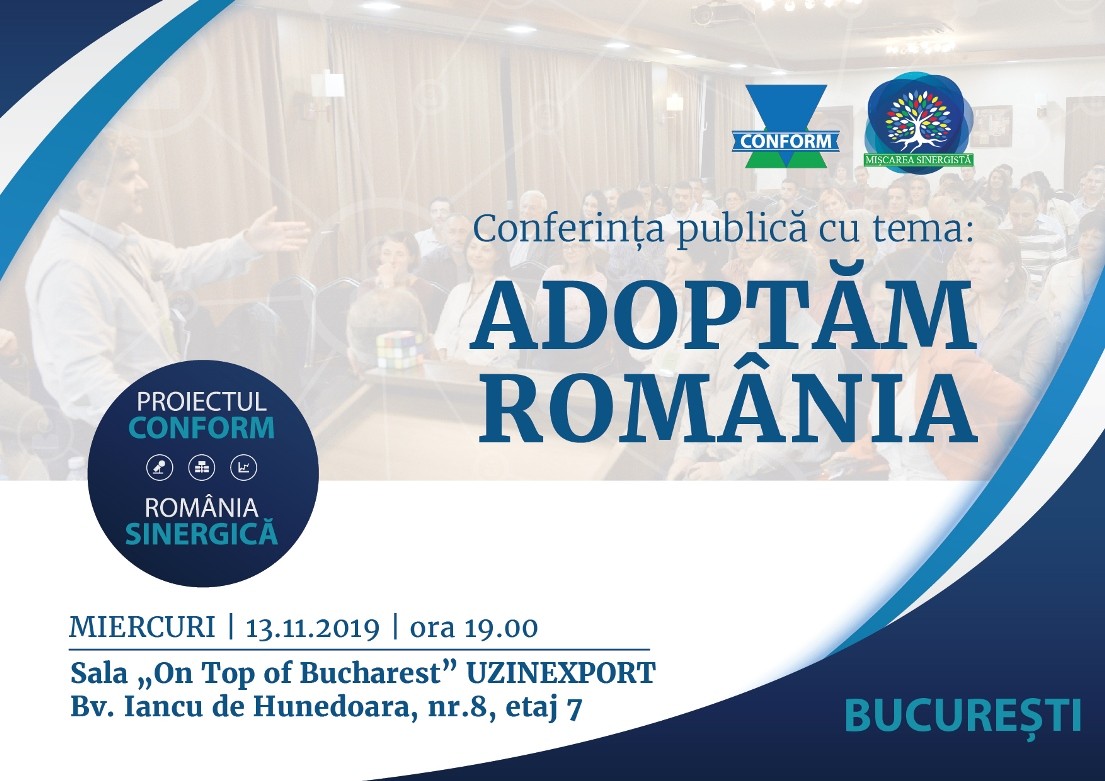 CONFORM

MIȘCAREA SINERGISTĂ

Conferința publică cu tema:

ADOPTĂM ROMÂNIA

PROIECTUL CONFORM

ROMÂNIA SINERGICĂ

MIERCURI | 13.11.2019 | ora 19.00

Sala „On Top of Bucharest” UZINEXPORT
Bv. Iancu de Hunedoara, nr.8, etaj 7

BUCUREȘTI